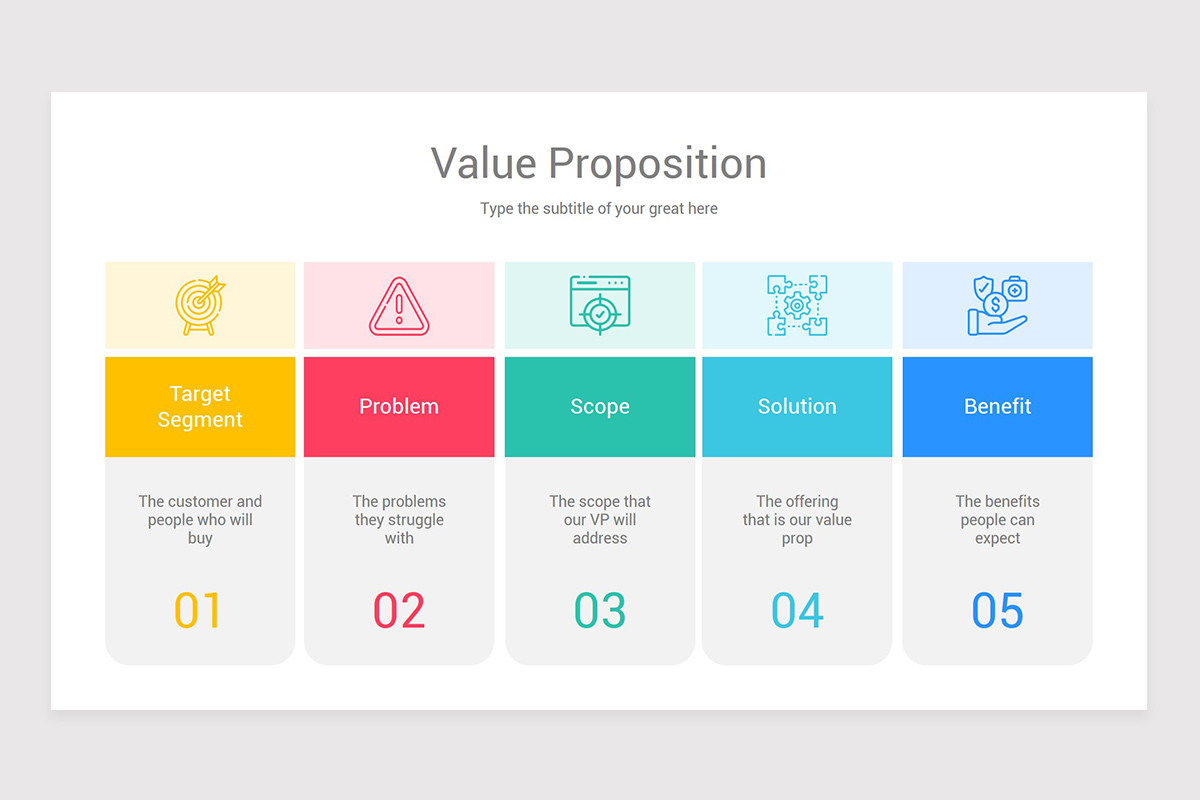 Value Proposition

Type the subtitle of your great here

Target Segment

The customer and people who will buy

01

Problem

The problems they struggle with

02

Scope

The scope that our VP will address

03

Solution

The offering that is our value prop

04

Benefit

The benefits people can expect

05